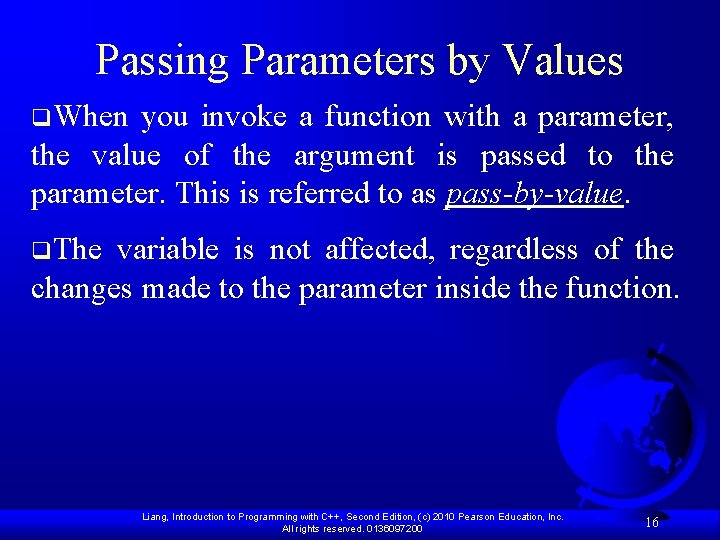 Passing Parameters by Values

❑When you invoke a function with a parameter, the value of the argument is passed to the parameter. This is referred to as pass-by-value.

❑The variable is not affected, regardless of the changes made to the parameter inside the function.

Liang, Introduction to Programming with C++, Second Edition, (c) 2010 Pearson Education, Inc. All rights reserved. 0136097200

16